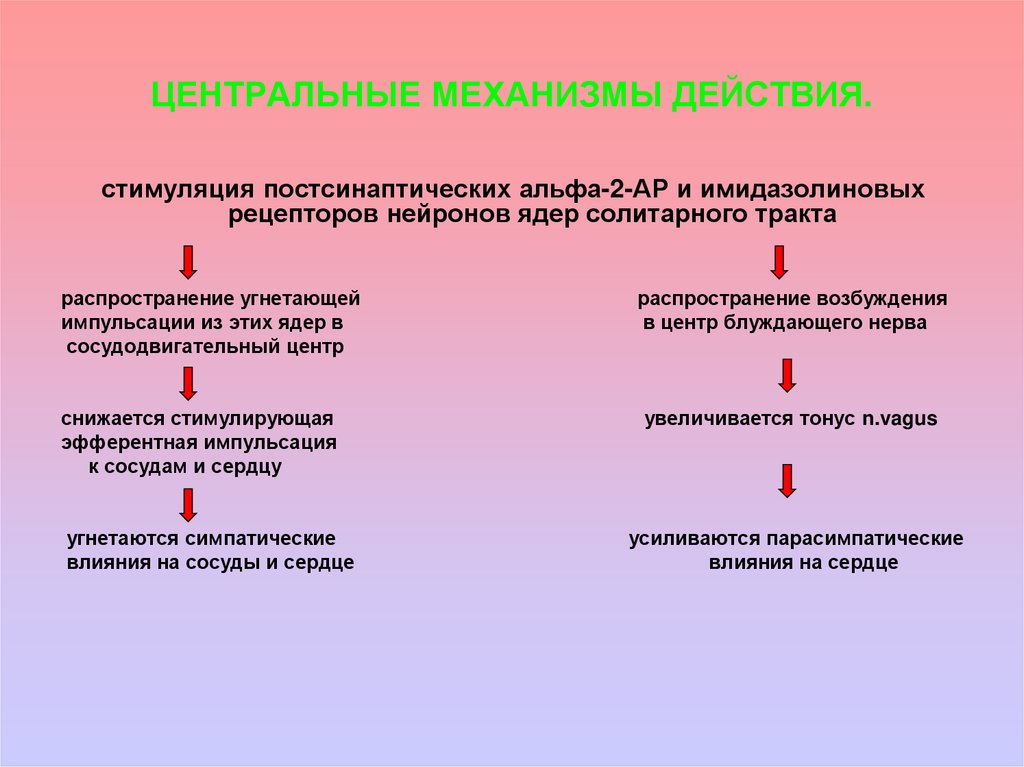 ЦЕНТРАЛЬНЫЕ МЕХАНИЗМЫ ДЕЙСТВИЯ.

стимуляция постсинаптических альфа-2-АР и имидазолиновых рецепторов нейронов ядер солитарного тракта

распространение угнетающей импульсации из этих ядер в сосудодвигательный центр

снижается стимулирующая эфферентная импульсация к сосудам и сердцу

угнетаются симпатические влияния на сосуды и сердце

распространение возбуждения в центр блуждающего нерва

увеличивается тонус n.vagus

усиливаются парасимпатические влияния на сердце